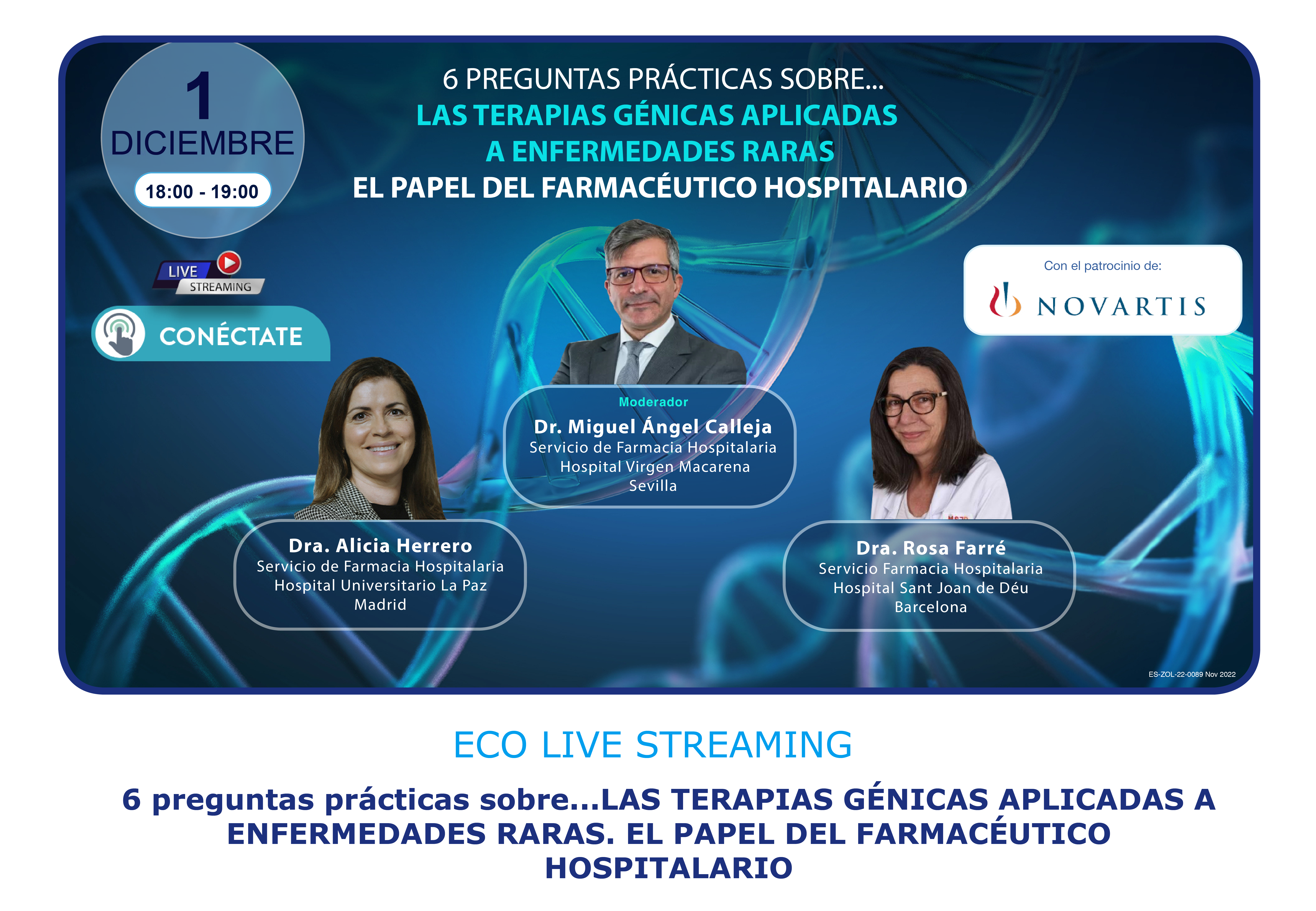 1
DICIEMBRE
18:00 - 19:00

6 PREGUNTAS PRÁCTICAS SOBRE...
LAS TERAPIAS GÉNICAS APLICADAS
A ENFERMEDADES RARAS
EL PAPEL DEL FARMACÉUTICO HOSPITALARIO

LIVE
STREAMING

CONÉCTATE

Con el patrocinio de:
NOVARTIS

Moderador
Dr. Miguel Ángel Calleja
Servicio de Farmacia Hospitalaria
Hospital Virgen Macarena
Sevilla

Dra. Alicia Herrero
Servicio de Farmacia Hospitalaria
Hospital Universitario La Paz
Madrid

Dra. Rosa Farré
Servicio Farmacia Hospitalaria
Hospital Sant Joan de Déu
Barcelona

ES-ZOL-22-0089 Nov 2022

ECO LIVE STREAMING

6 preguntas prácticas sobre...LAS TERAPIAS GÉNICAS APLICADAS A ENFERMEDADES RARAS. EL PAPEL DEL FARMACÉUTICO HOSPITALARIO